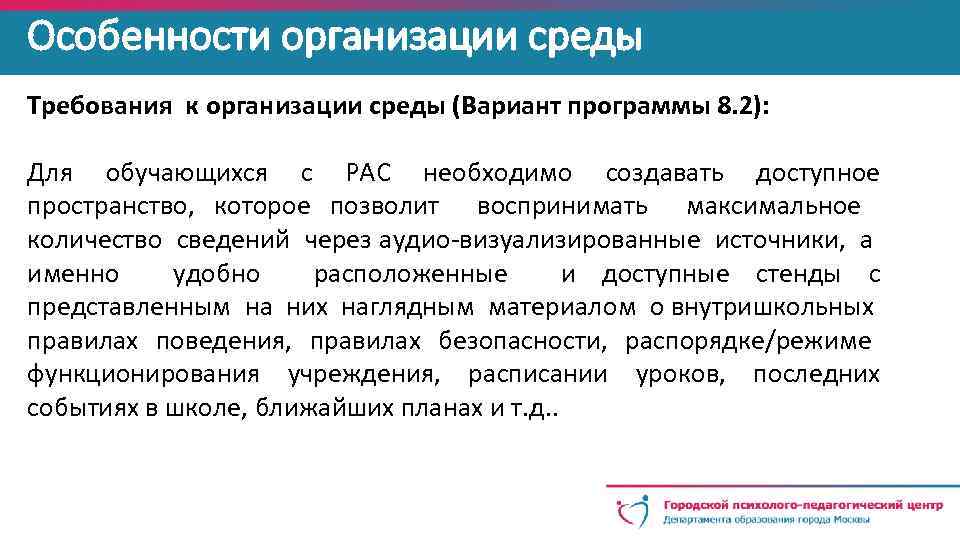 Особенности организации среды

Требования к организации среды (Вариант программы 8.2):

Для обучающихся с РАС необходимо создавать доступное пространство, которое позволит воспринимать максимальное количество сведений через аудио-визуализированные источники, а именно удобно расположенные и доступные стенды с представленным на них наглядным материалом о внутришкольных правилах поведения, правилах безопасности, распорядке/режиме функционирования учреждения, расписании уроков, последних событиях в школе, ближайших планах и т.д..

Городской психолого-педагогический центр
Департамента образования города Москвы